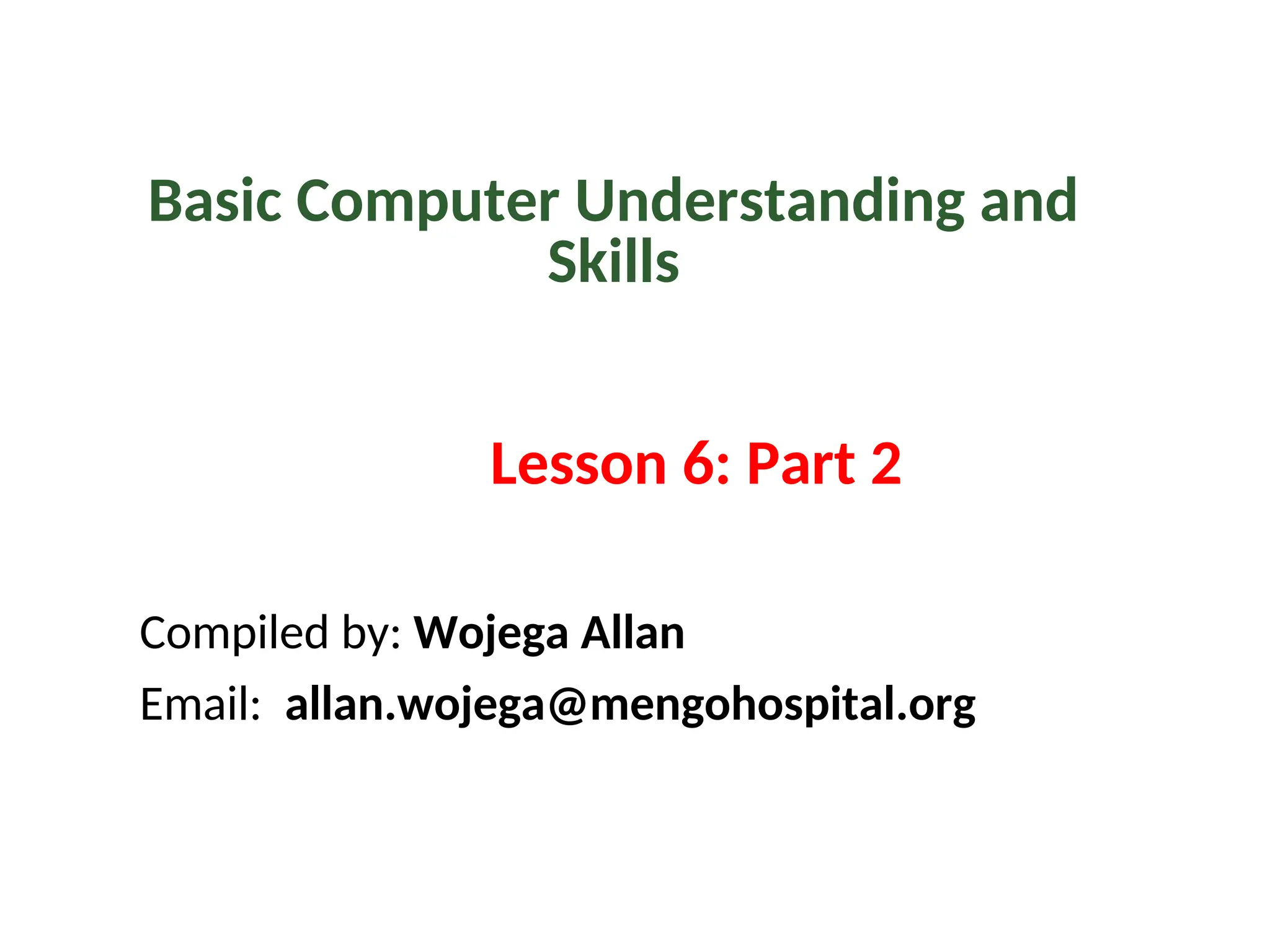 Basic Computer Understanding and Skills

Lesson 6: Part 2

Compiled by: Wojega Allan

Email: allan.wojega@mengohospital.org